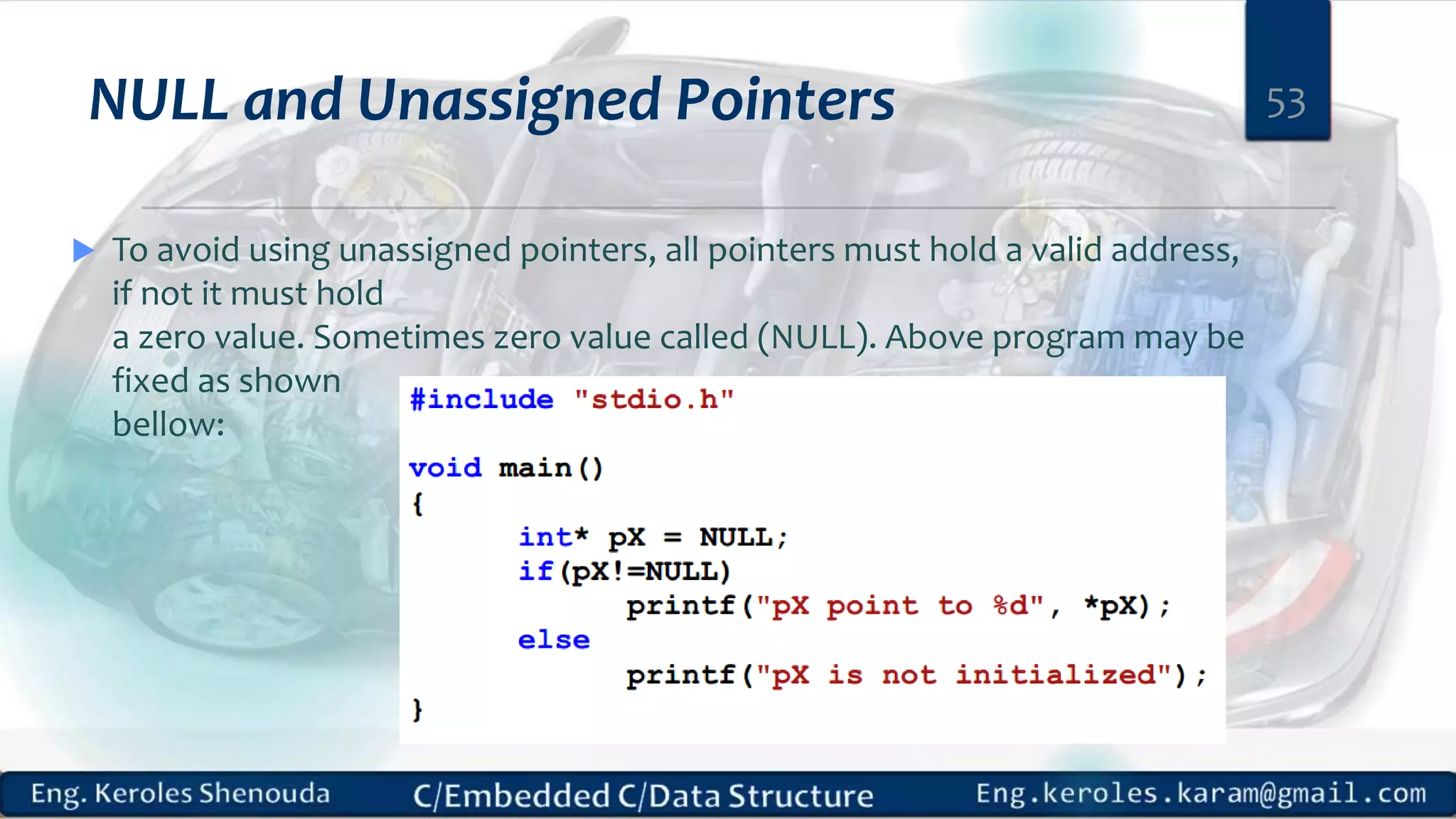 NULL and Unassigned Pointers

53

To avoid using unassigned pointers, all pointers must hold a valid address, if not it must hold a zero value. Sometimes zero value called (NULL). Above program may be fixed as shown bellow:

#include "stdio.h"

void main()
{
	int* pX = NULL;
	if(pX!=NULL)
		printf("pX point to %d", *pX);
	else
		printf("pX is not initialized");
}

Eng. Keroles Shenouda C/Embedded C/Data Structure Eng.keroles.karam@gmail.com